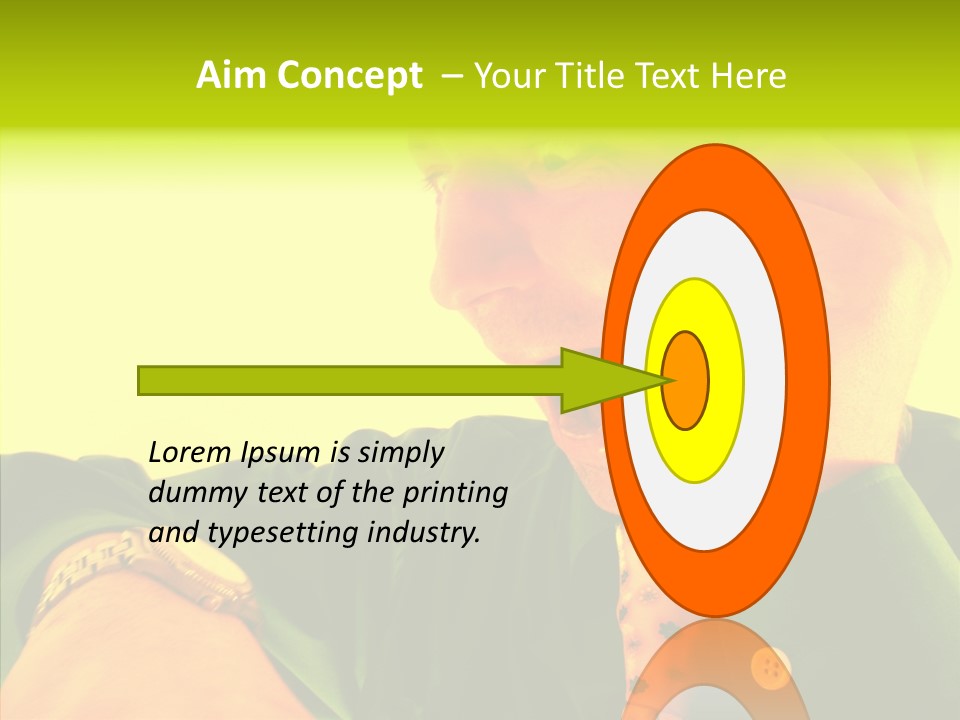 Aim Concept – Your Title Text Here

Lorem Ipsum is simply dummy text of the printing and typesetting industry.